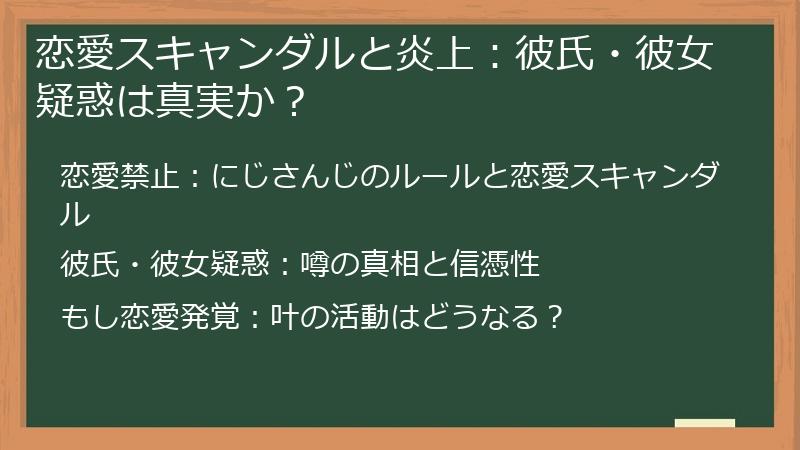 恋愛スキャンダルと炎上：彼氏・彼女疑惑は真実か？

恋愛禁止：にじさんじのルールと恋愛スキャンダル

彼氏・彼女疑惑：噂の真相と信憑性

もし恋愛発覚：叶の活動はどうなる？